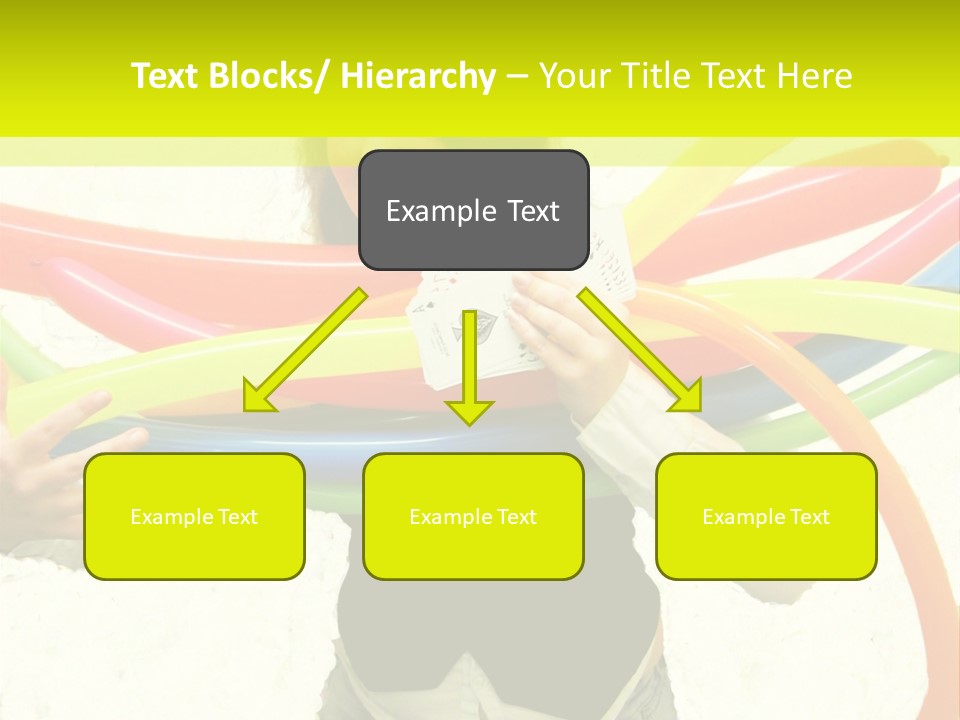 Text Blocks/ Hierarchy – Your Title Text Here

Example Text

Example Text

Example Text

Example Text